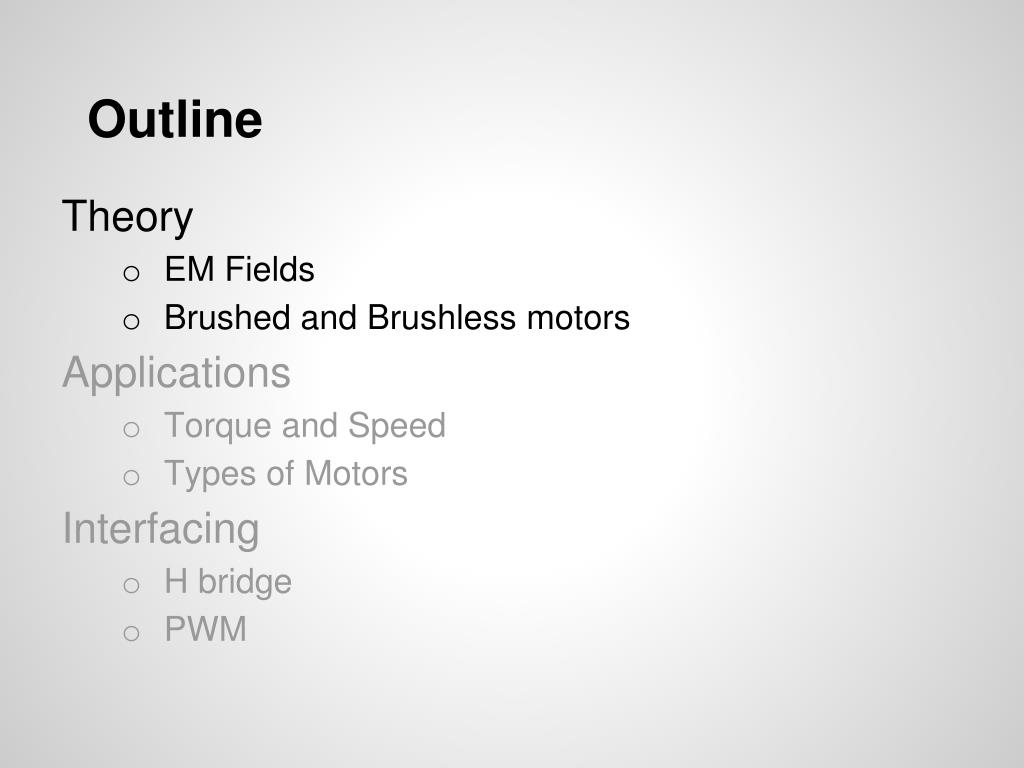 Outline

Theory
o EM Fields
o Brushed and Brushless motors

Applications
o Torque and Speed
o Types of Motors

Interfacing
o H bridge
o PWM